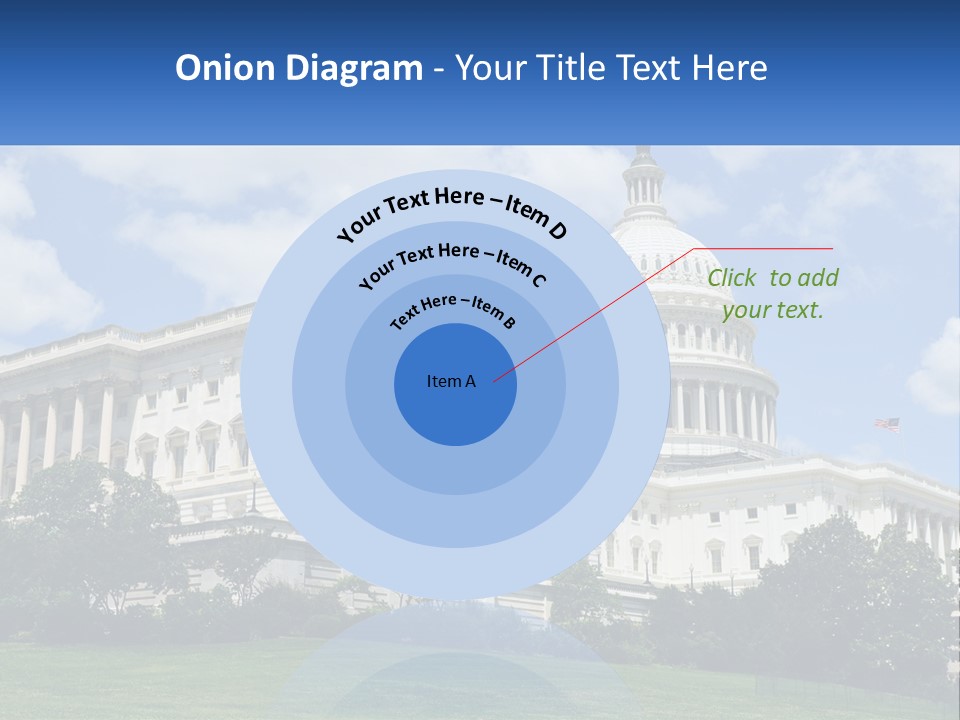 Onion Diagram - Your Title Text Here

Your Text Here – Item D

Your Text Here – Item C

Text Here – Item B

Item A

Click to add your text.